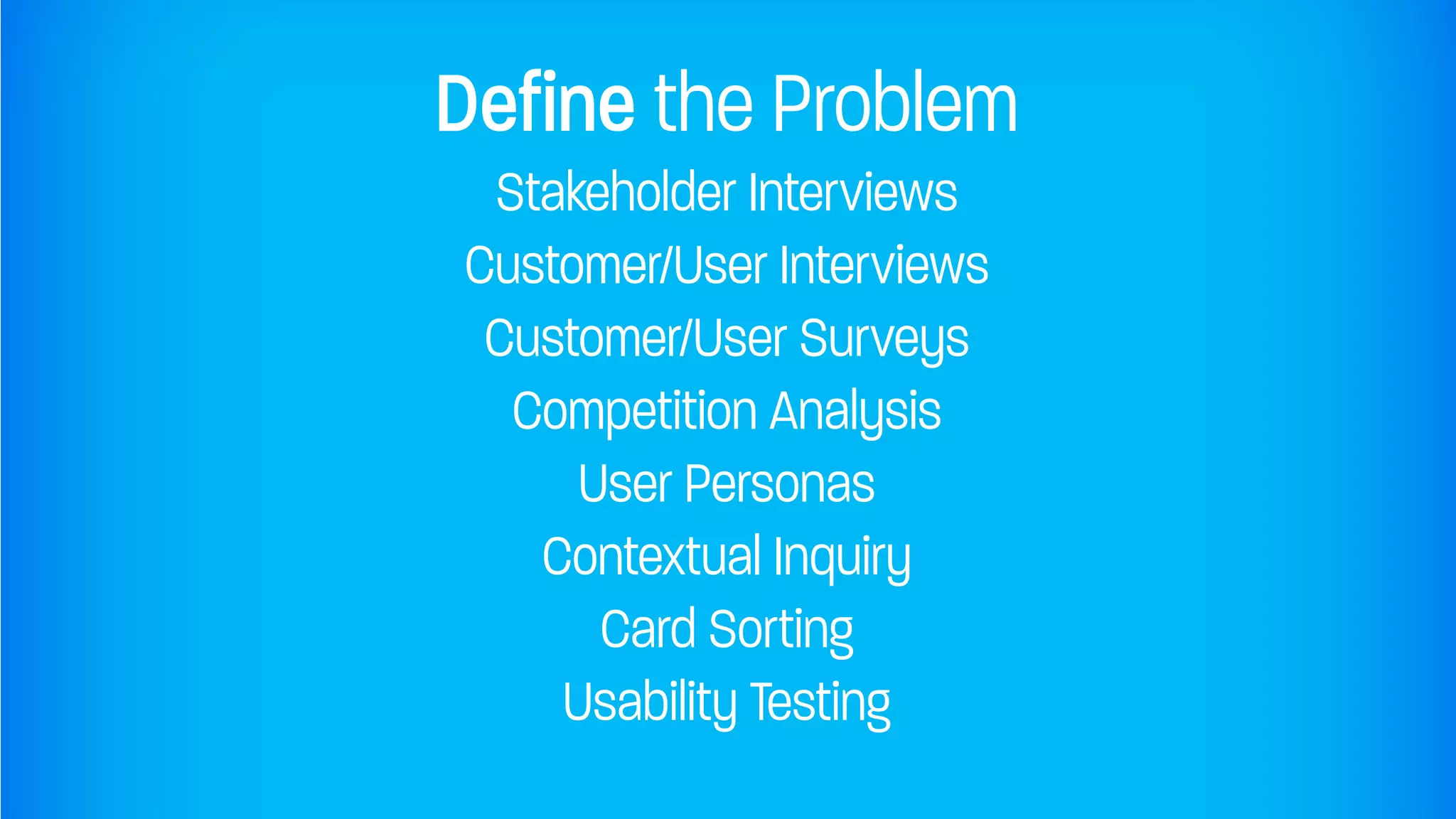 Define the Problem

Stakeholder Interviews

Customer/User Interviews

Customer/User Surveys

Competition Analysis

User Personas

Contextual Inquiry

Card Sorting

Usability Testing